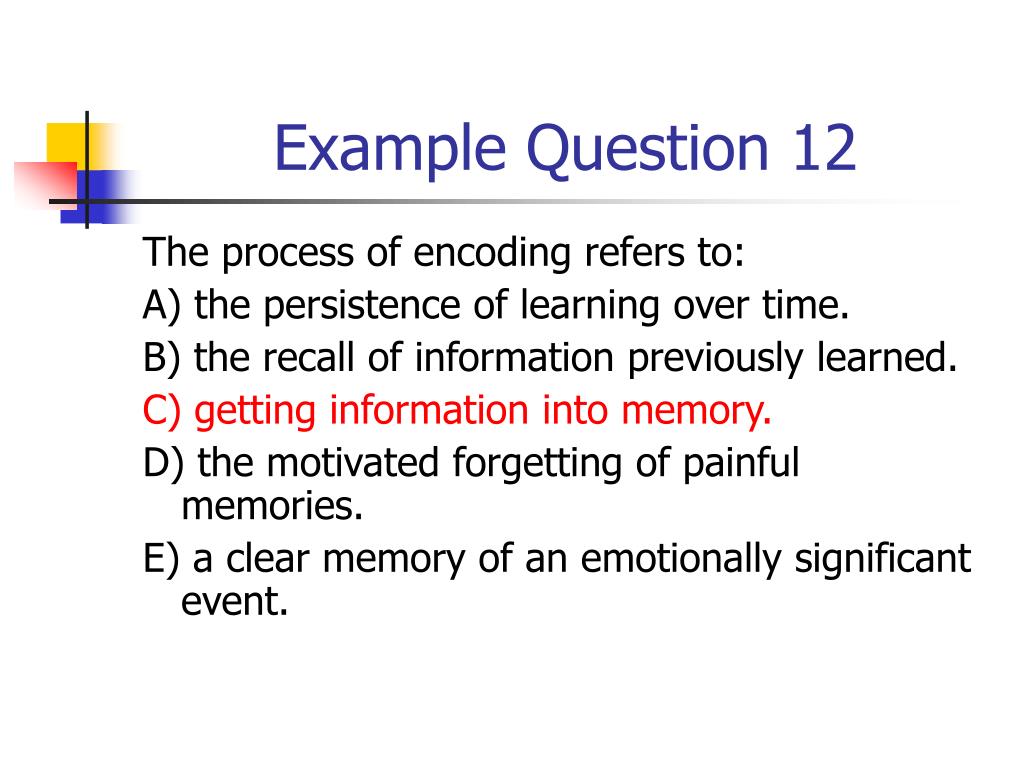 Example Question 12

The process of encoding refers to:
A) the persistence of learning over time.
B) the recall of information previously learned.
C) getting information into memory.
D) the motivated forgetting of painful memories.
E) a clear memory of an emotionally significant event.